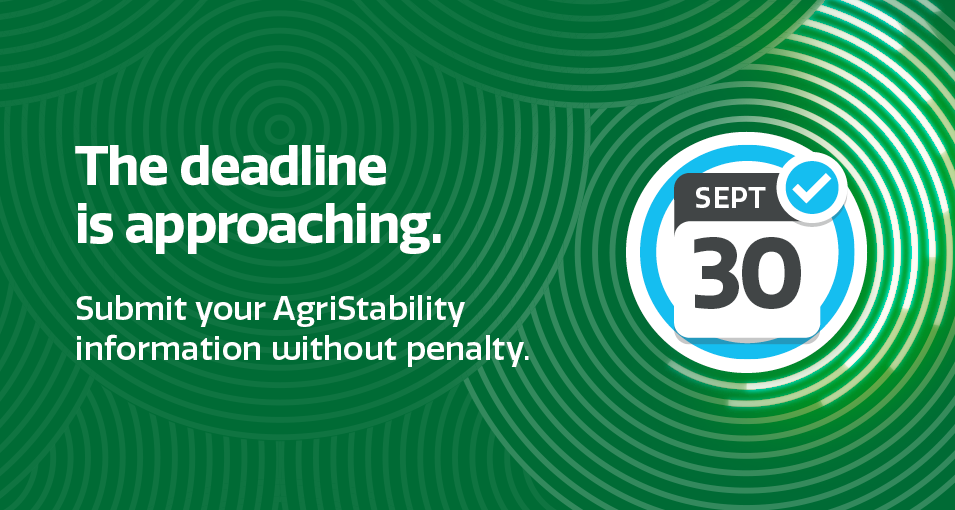 The deadline is approaching.

Submit your AgriStability information without penalty.

SEPT
30